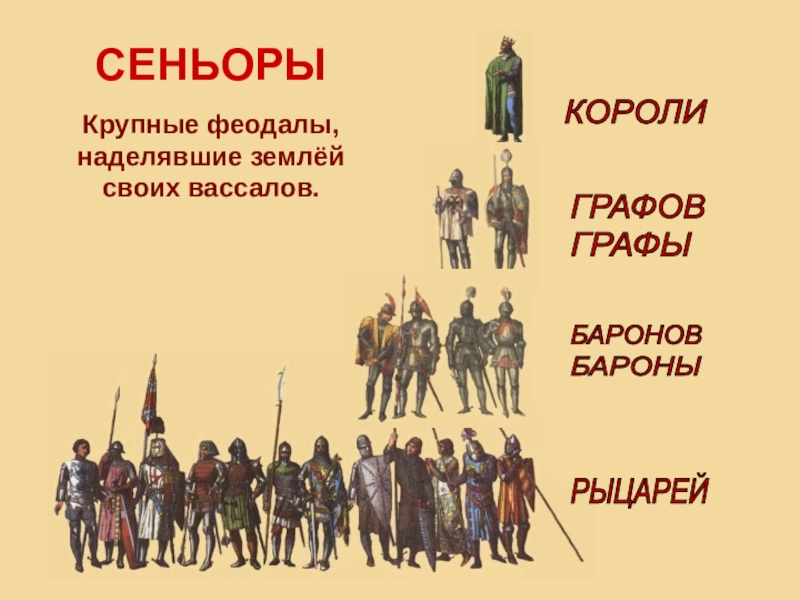 СЕНЬОРЫ

Крупные феодалы, наделявшие землёй своих вассалов.

КОРОЛИ

ГРАФОВ
ГРАФЫ

БАРОНОВ
БАРОНЫ

РЫЦАРЕЙ